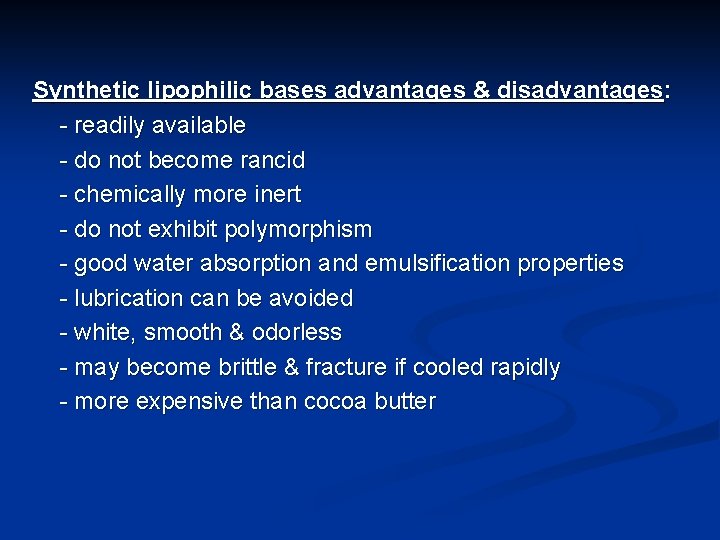 Synthetic lipophilic bases advantages & disadvantages:

- readily available
- do not become rancid
- chemically more inert
- do not exhibit polymorphism
- good water absorption and emulsification properties
- lubrication can be avoided
- white, smooth & odorless
- may become brittle & fracture if cooled rapidly
- more expensive than cocoa butter